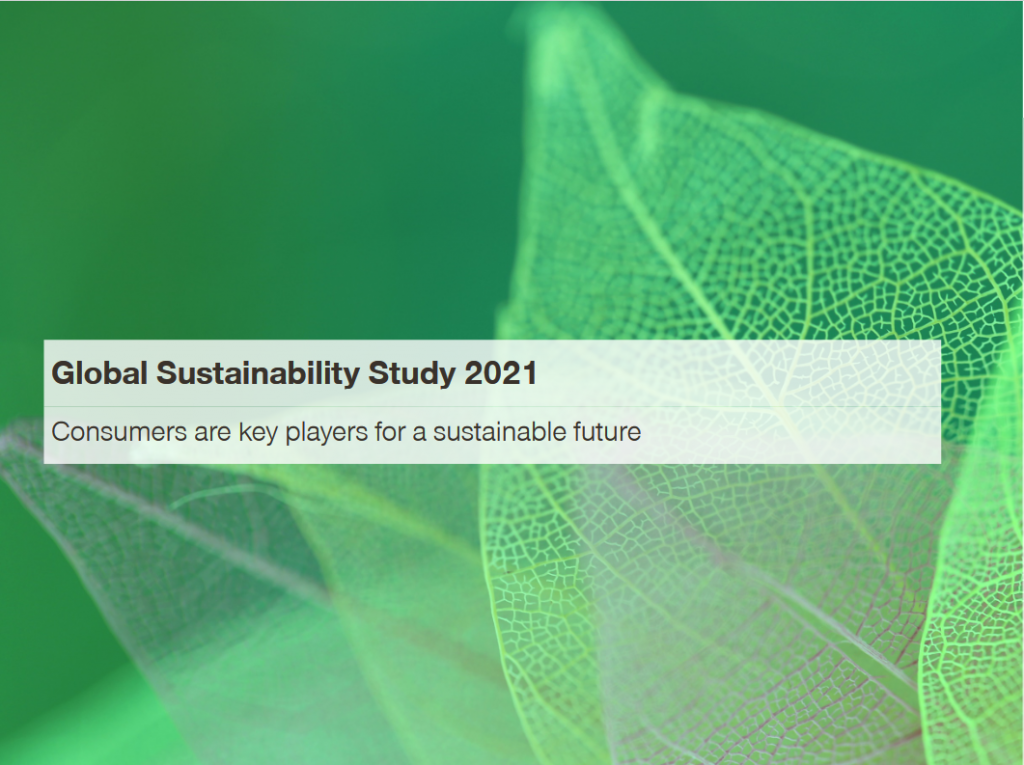 Global Sustainability Study 2021

Consumers are key players for a sustainable future